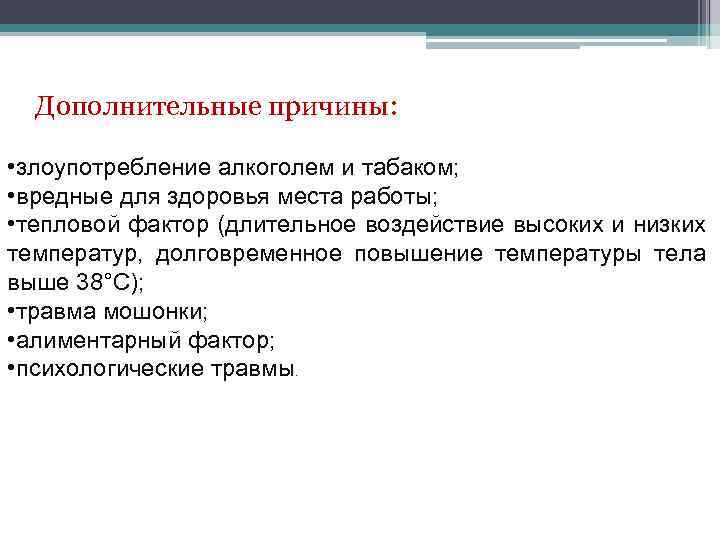 Дополнительные причины:

•злоупотребление алкоголем и табаком;
•вредные для здоровья места работы;
•тепловой фактор (длительное воздействие высоких и низких температур, долговременное повышение температуры тела выше 38°С);
•травма мошонки;
•алиментарный фактор;
•психологические травмы.